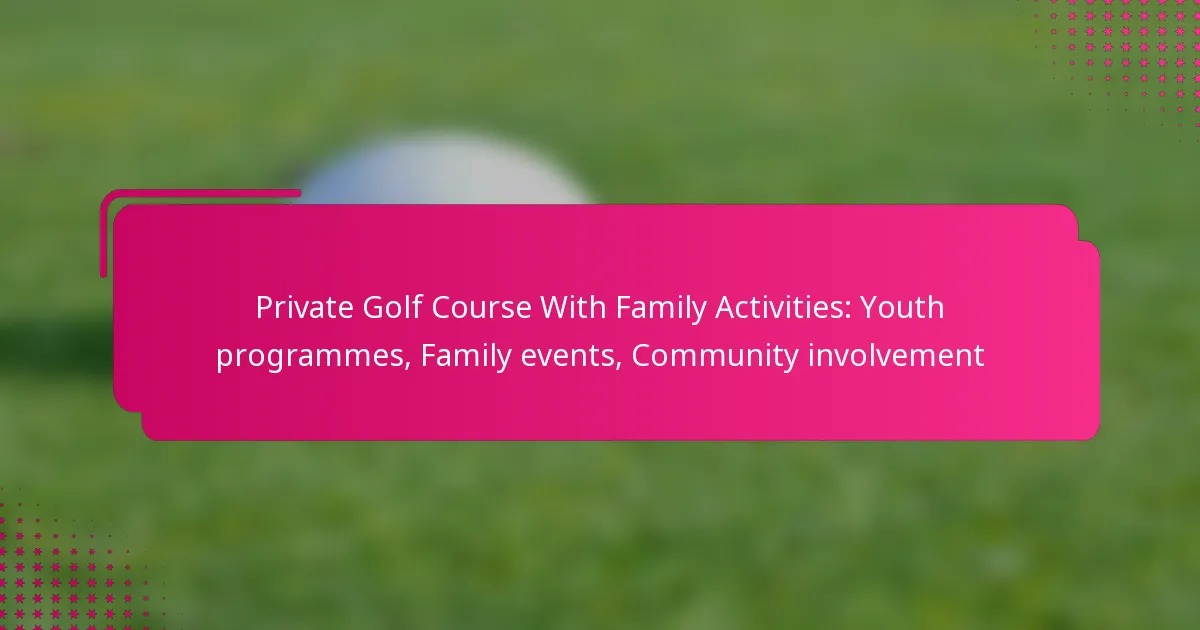 Private Golf Course With Family Activities: Youth programmes, Family events, Community involvement